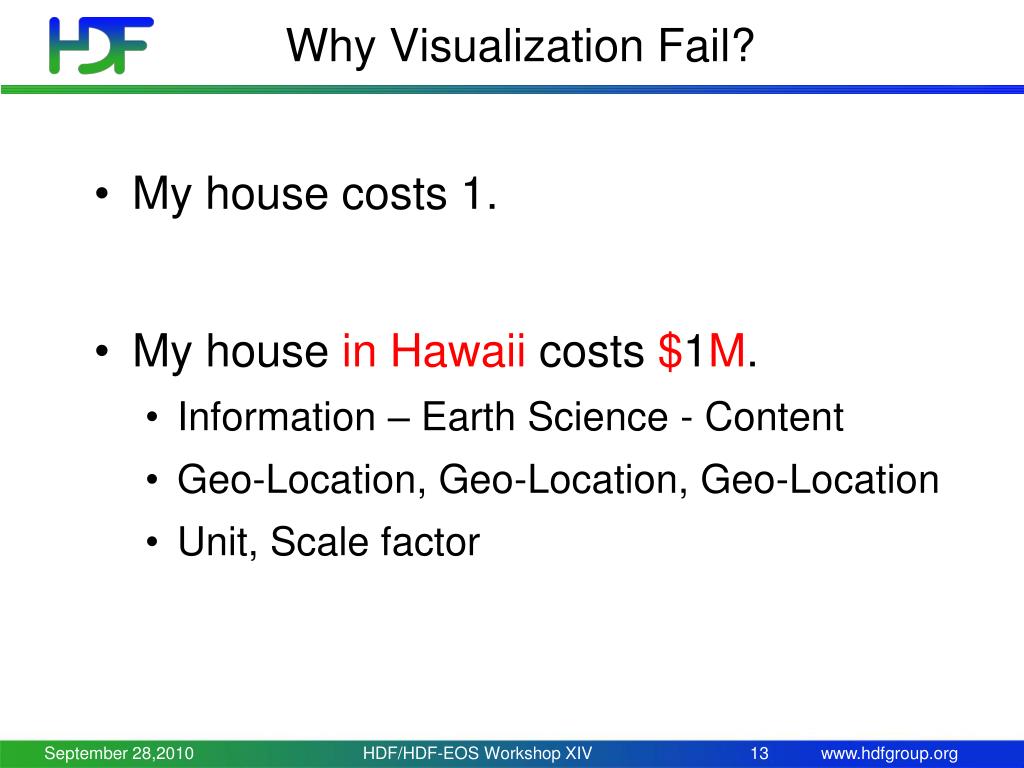 HDF

Why Visualization Fail?

• My house costs 1.

• My house in Hawaii costs \$1M.
  • Information – Earth Science - Content
  • Geo-Location, Geo-Location, Geo-Location
  • Unit, Scale factor

September 28,2010 HDF/HDF-EOS Workshop XIV 13 www.hdfgroup.org